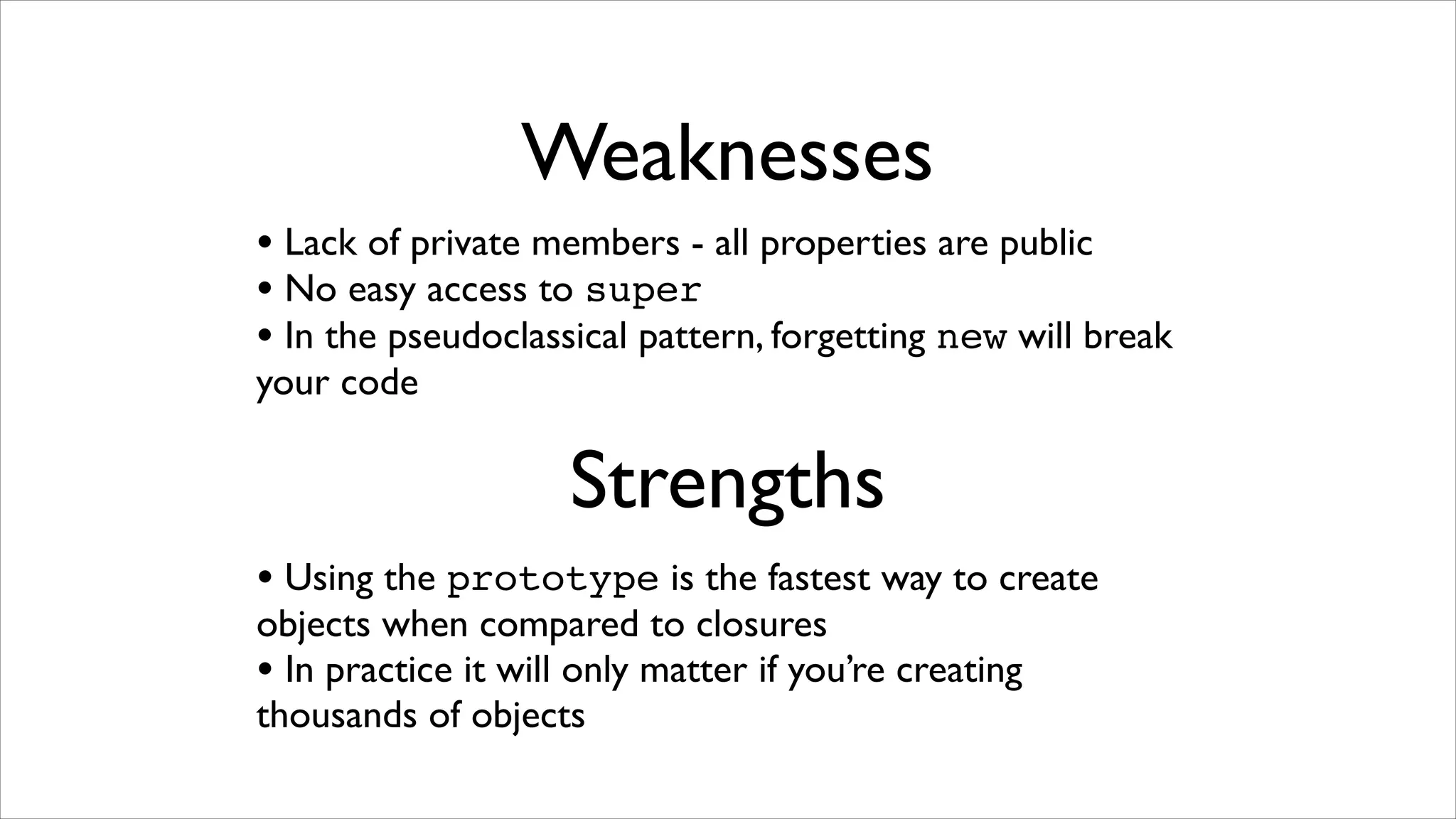 Weaknesses

• Lack of private members - all properties are public
• No easy access to super
• In the pseudoclassical pattern, forgetting new will break your code

Strengths

• Using the prototype is the fastest way to create objects when compared to closures
• In practice it will only matter if you're creating thousands of objects